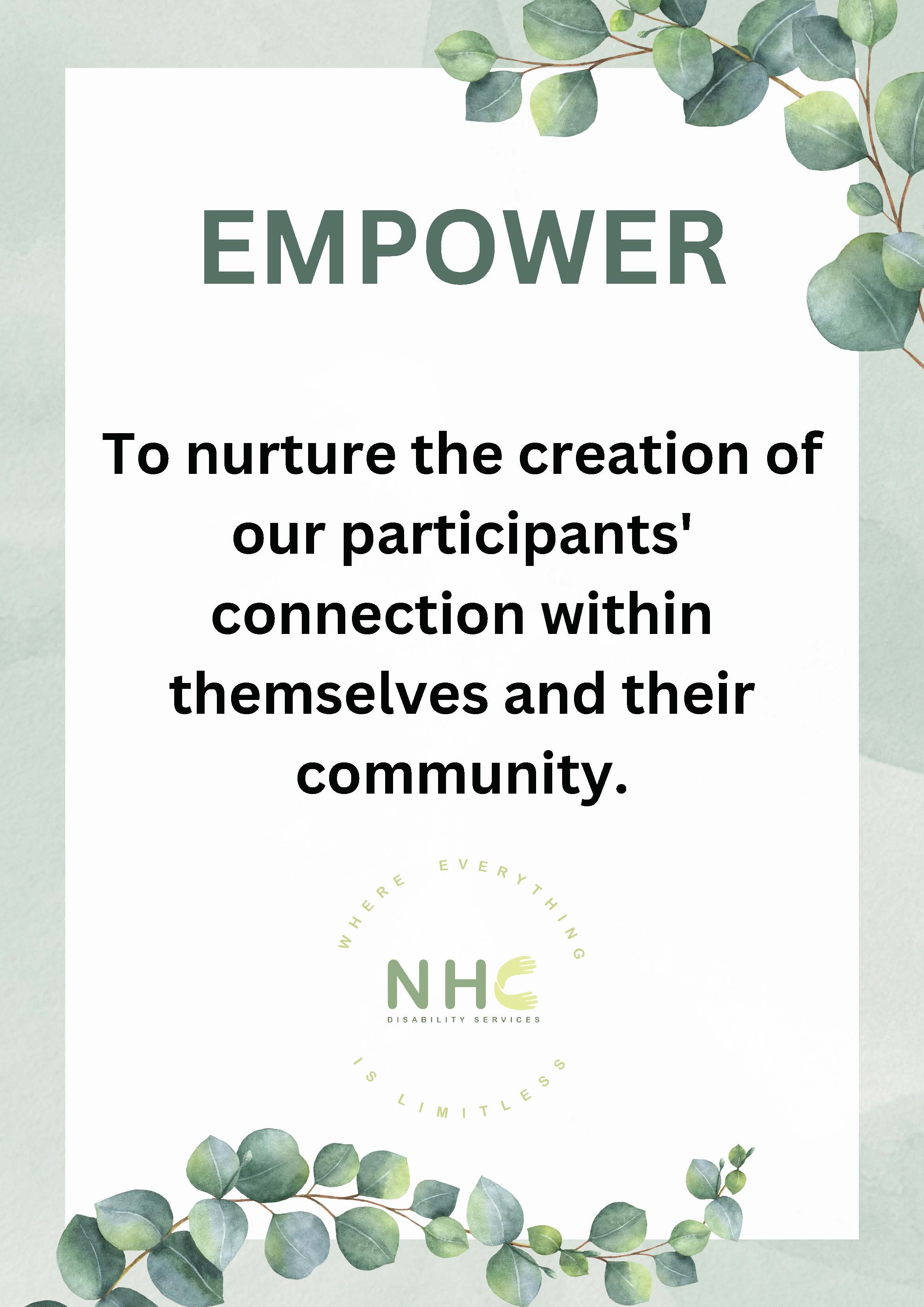 EMPOWER

To nurture the creation of our participants' connection within themselves and their community.

WHERE EVERYTHING

NHC
DISABILITY SERVICES

IS LIMITLESS